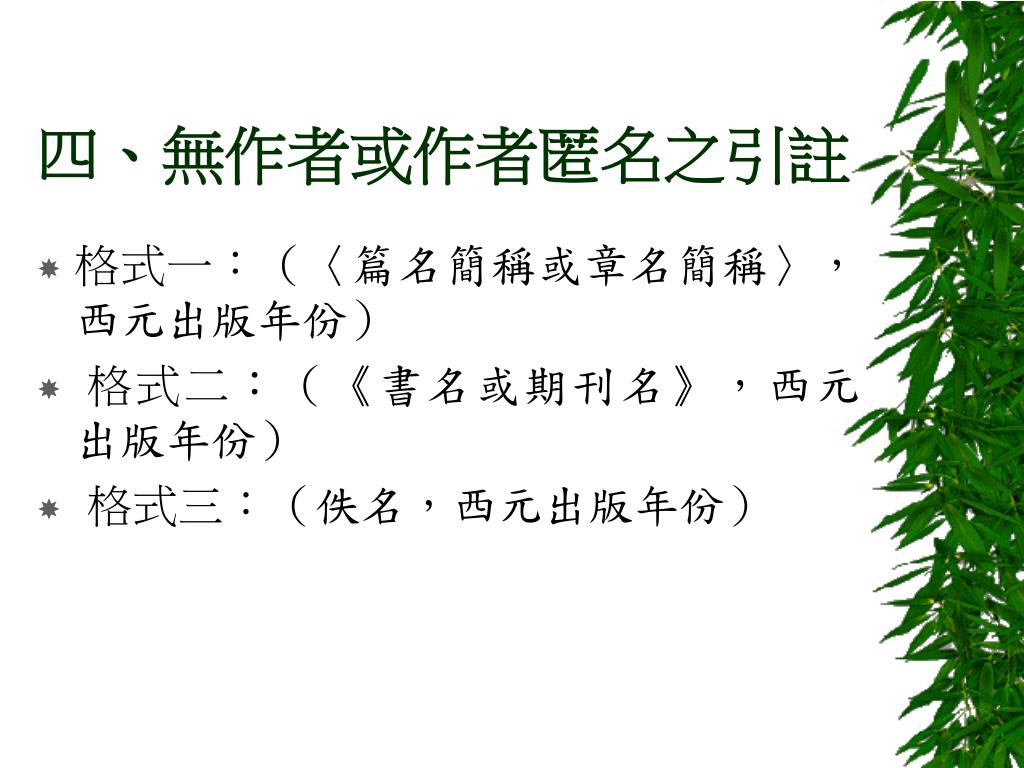 四、無作者或作者匿名之引註

格式一：（〈篇名簡稱或章名簡稱〉，西元出版年份）

格式二：（《書名或期刊名》，西元出版年份）

格式三：（佚名，西元出版年份）